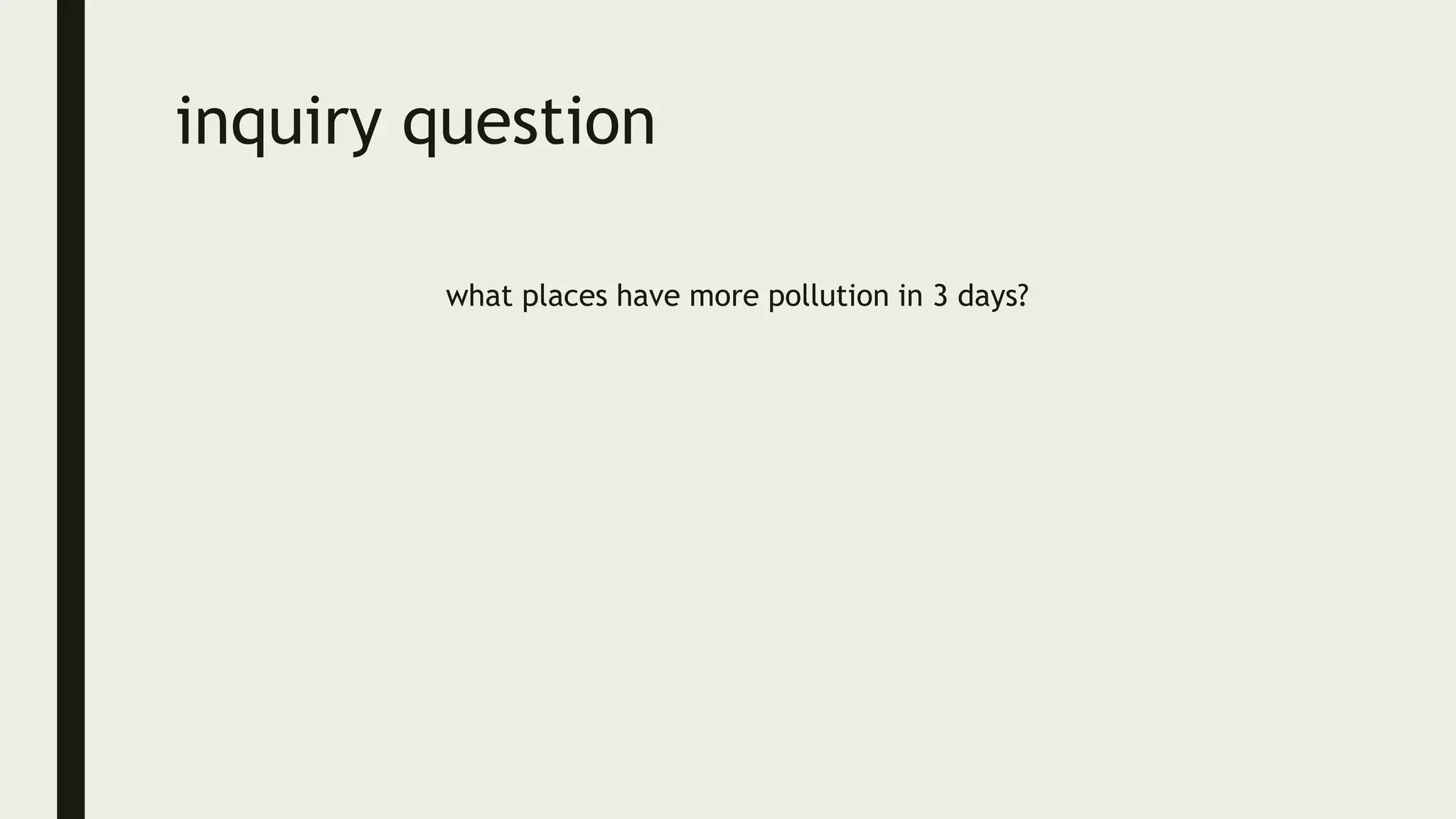 inquiry question

what places have more pollution in 3 days?